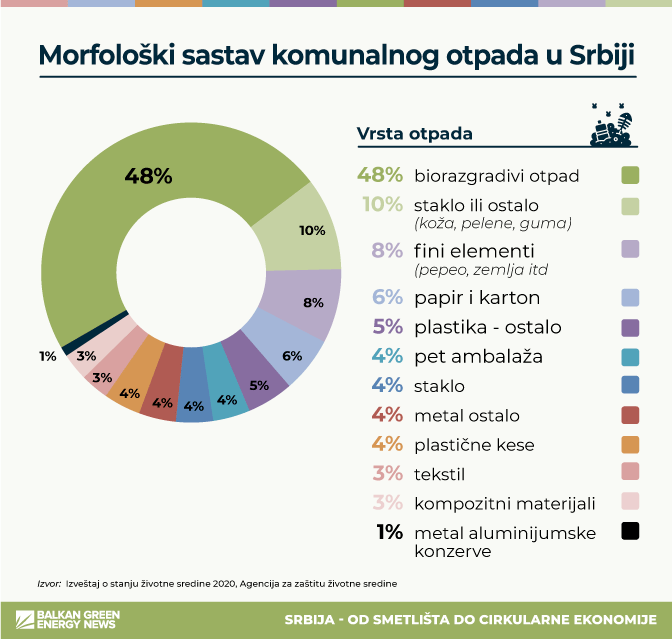 Morfološki sastav komunalnog otpada u Srbiji

48%
10%
8%
6%
5%
4%
4%
4%
4%
3%
3%
1%

Vrsta otpada

48% biorazgradivi otpad
10% staklo ili ostalo (koža, pelene, guma)
8% fini elementi (pepeo, zemlja itd
6% papir i karton
5% plastika - ostalo
4% pet ambalaža
4% staklo
4% metal ostalo
4% plastične kese
3% tekstil
3% kompozitni materijali
1% metal aluminijumske konzerve

Izvor: Izveštaj o stanju životne sredine 2020, Agencija za zaštitu životne sredine

BALKAN GREEN ENERGY NEWS

SRBIJA - OD SMETLIŠTA DO CIRKULARNE EKONOMIJE